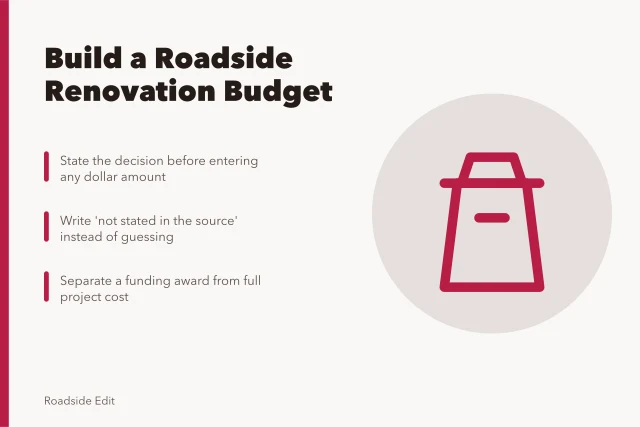 Build a Roadside Renovation Budget

State the decision before entering any dollar amount

Write 'not stated in the source' instead of guessing

Separate a funding award from full project cost

Roadside Edit